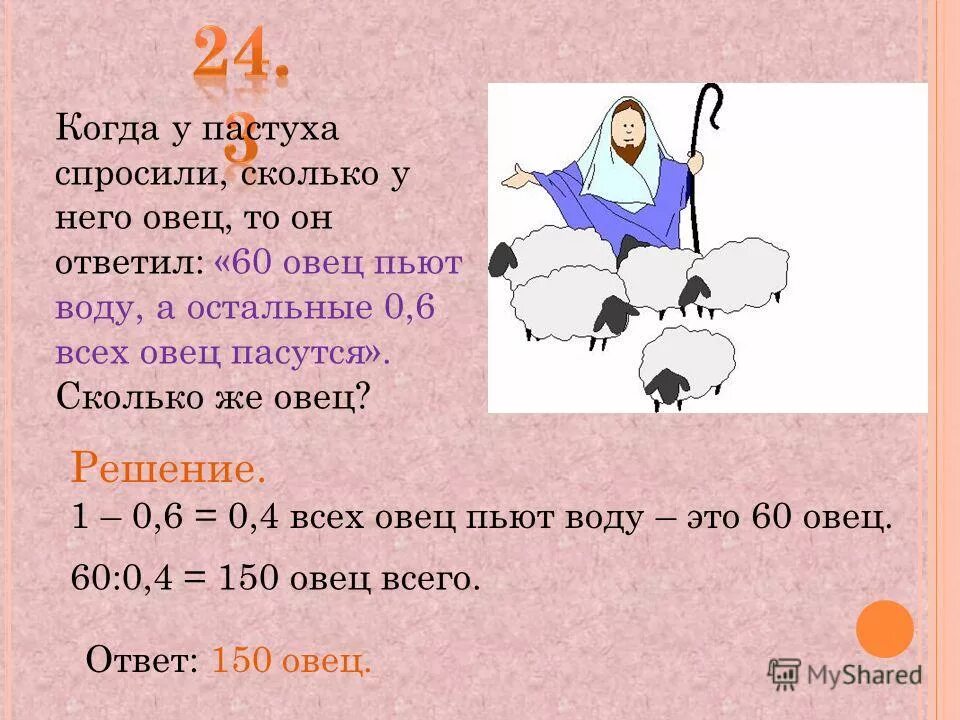 24.3

Когда у пастуха спросили, сколько у него овец, то он ответил: «60 овец пьют воду, а остальные 0,6 всех овец пасутся». Сколько же овец?

Решение.

1 – 0,6 = 0,4 всех овец пьют воду – это 60 овец.

60:0,4 = 150 овец всего.

Ответ: 150 овец.

MyShared